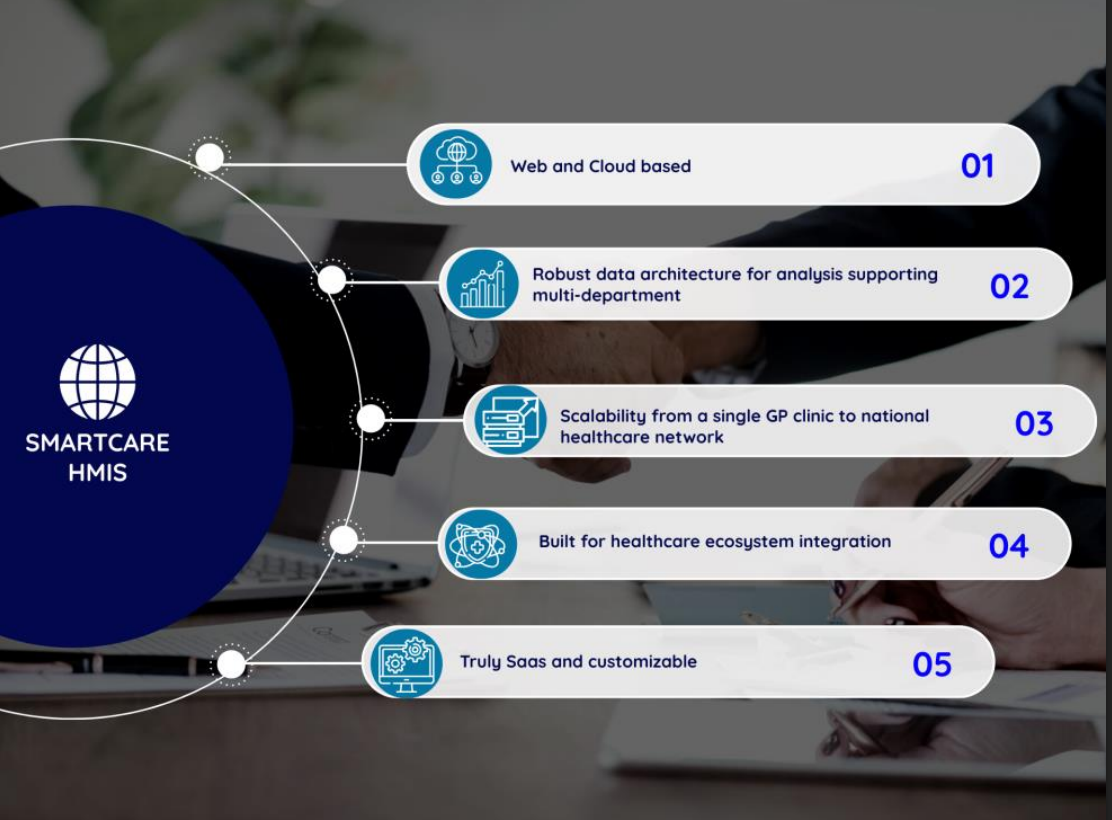 SMARTCARE HMIS

Web and Cloud based 01

Robust data architecture for analysis supporting multi-department 02

Scalability from a single GP clinic to national healthcare network 03

Built for healthcare ecosystem integration 04

Truly Saas and customizable 05